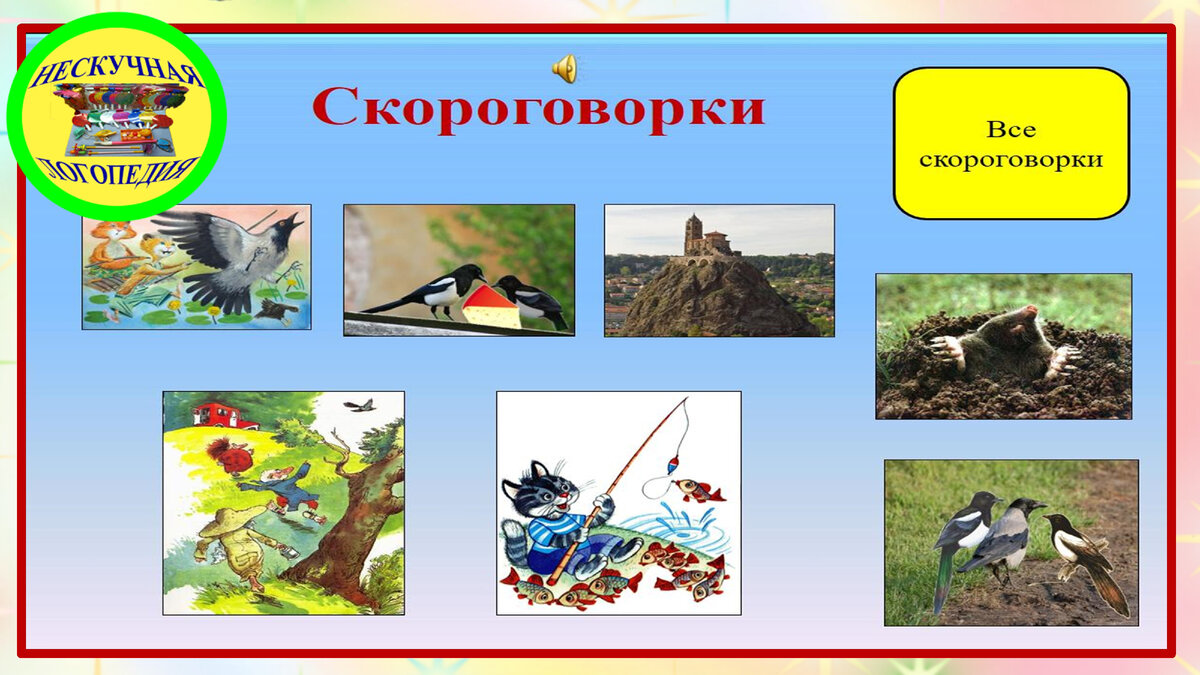 НЕСКУЧНАЯ ЛОГОПЕДИЯ

Скороговорки

Все скороговорки